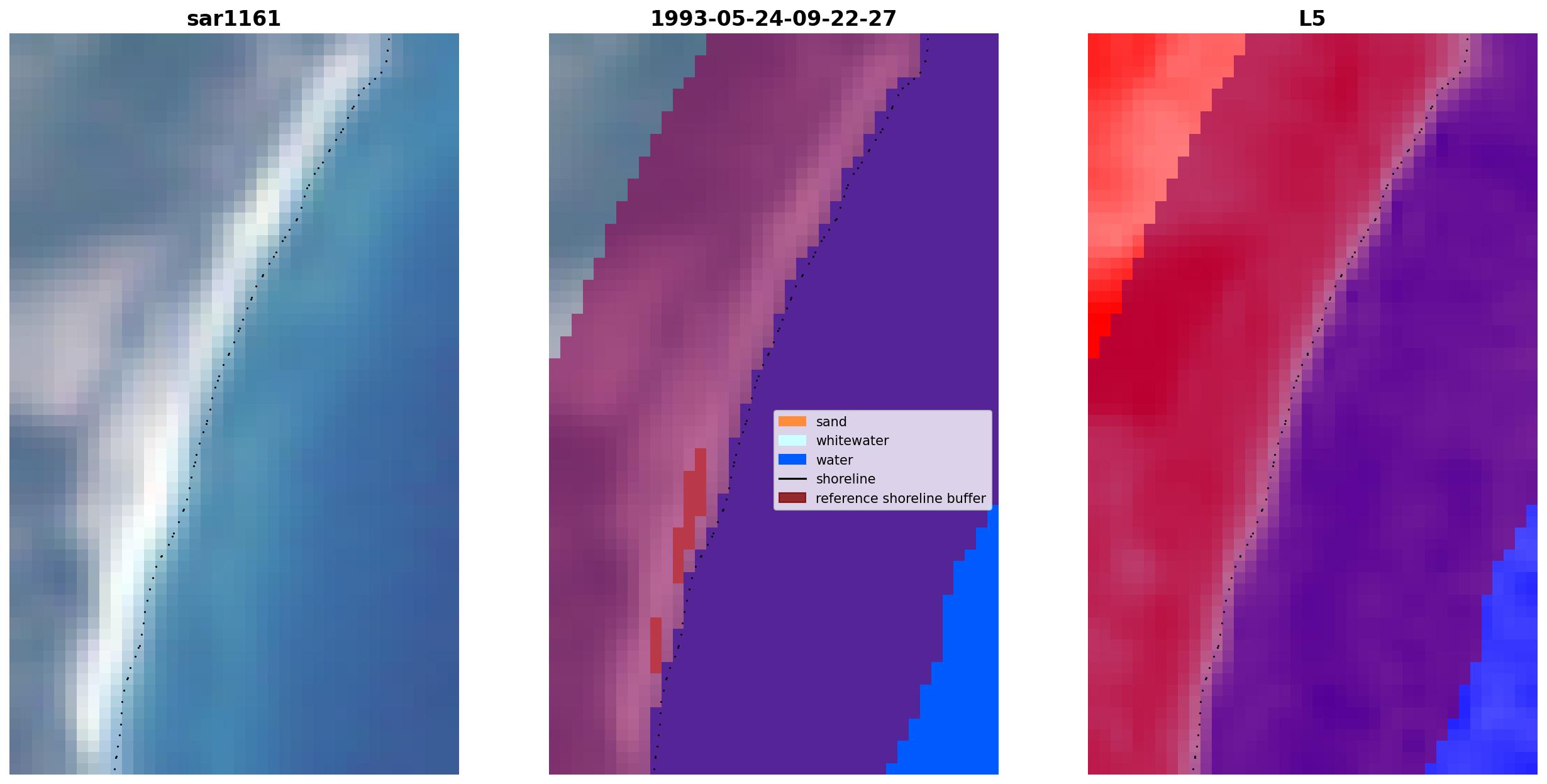 sar1161

1993-05-24-09-22-27

sand
whitewater
water
shoreline
reference shoreline buffer

L5